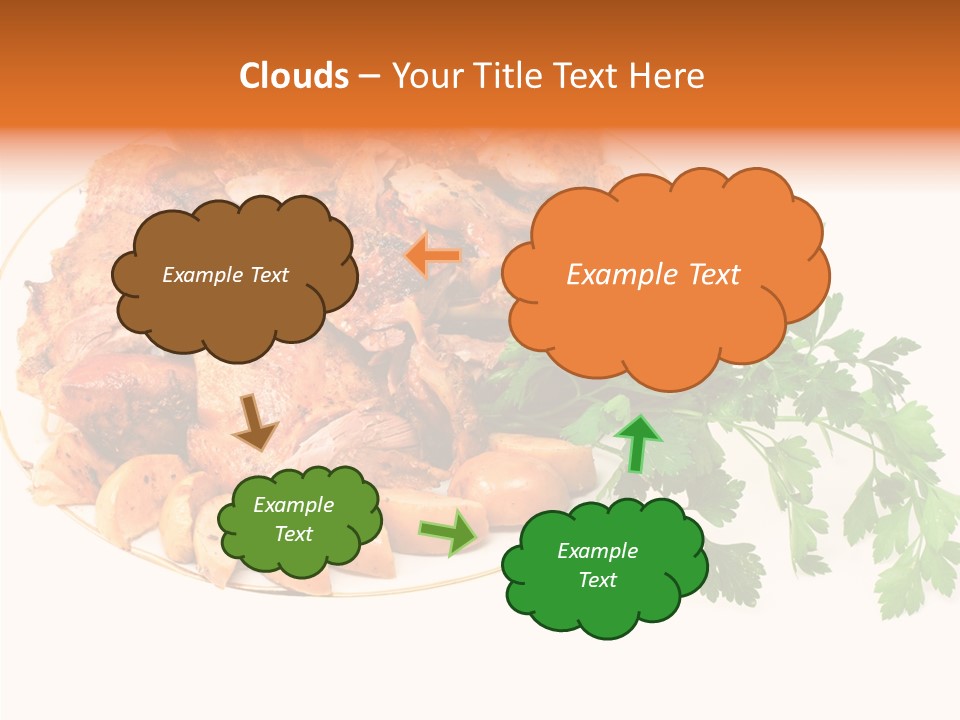 Clouds – Your Title Text Here

Example Text

Example Text

Example Text

Example Text